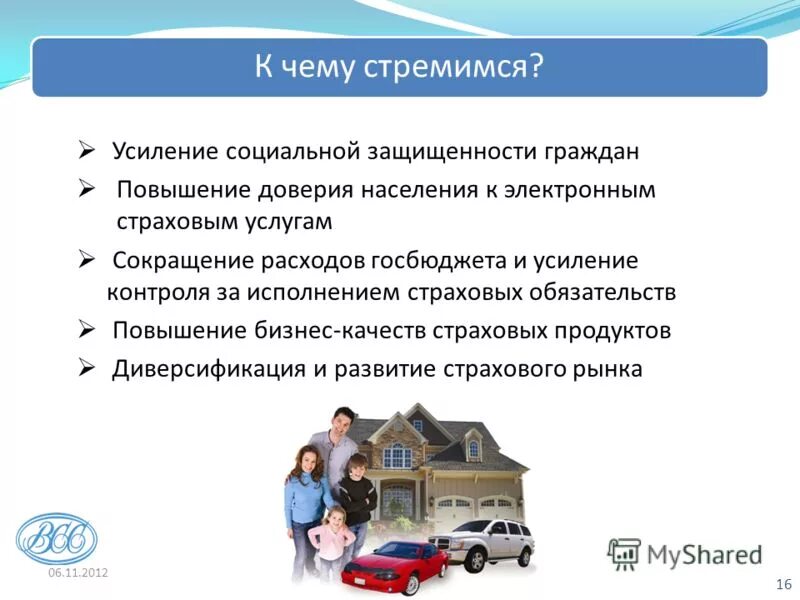 К чему стремимся?

➢ Усиление социальной защищенности граждан

➢ Повышение доверия населения к электронным страховым услугам

➢ Сокращение расходов госбюджета и усиление контроля за исполнением страховых обязательств

➢ Повышение бизнес-качеств страховых продуктов

➢ Диверсификация и развитие страхового рынка

ВСС

06.11.2012

MyShared

16